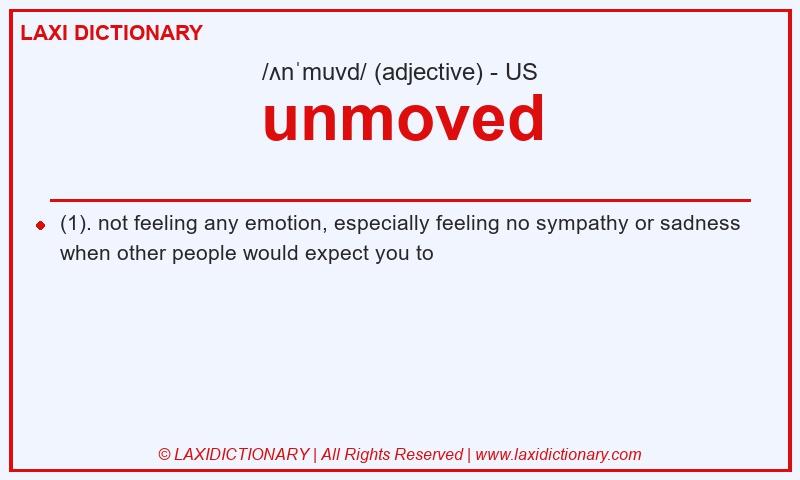 LAXI DICTIONARY

/ʌnˈmuvd/ (adjective) - US

unmoved

(1). not feeling any emotion, especially feeling no sympathy or sadness when other people would expect you to

© LAXIDICTIONARY | All Rights Reserved | www.laxidictionary.com